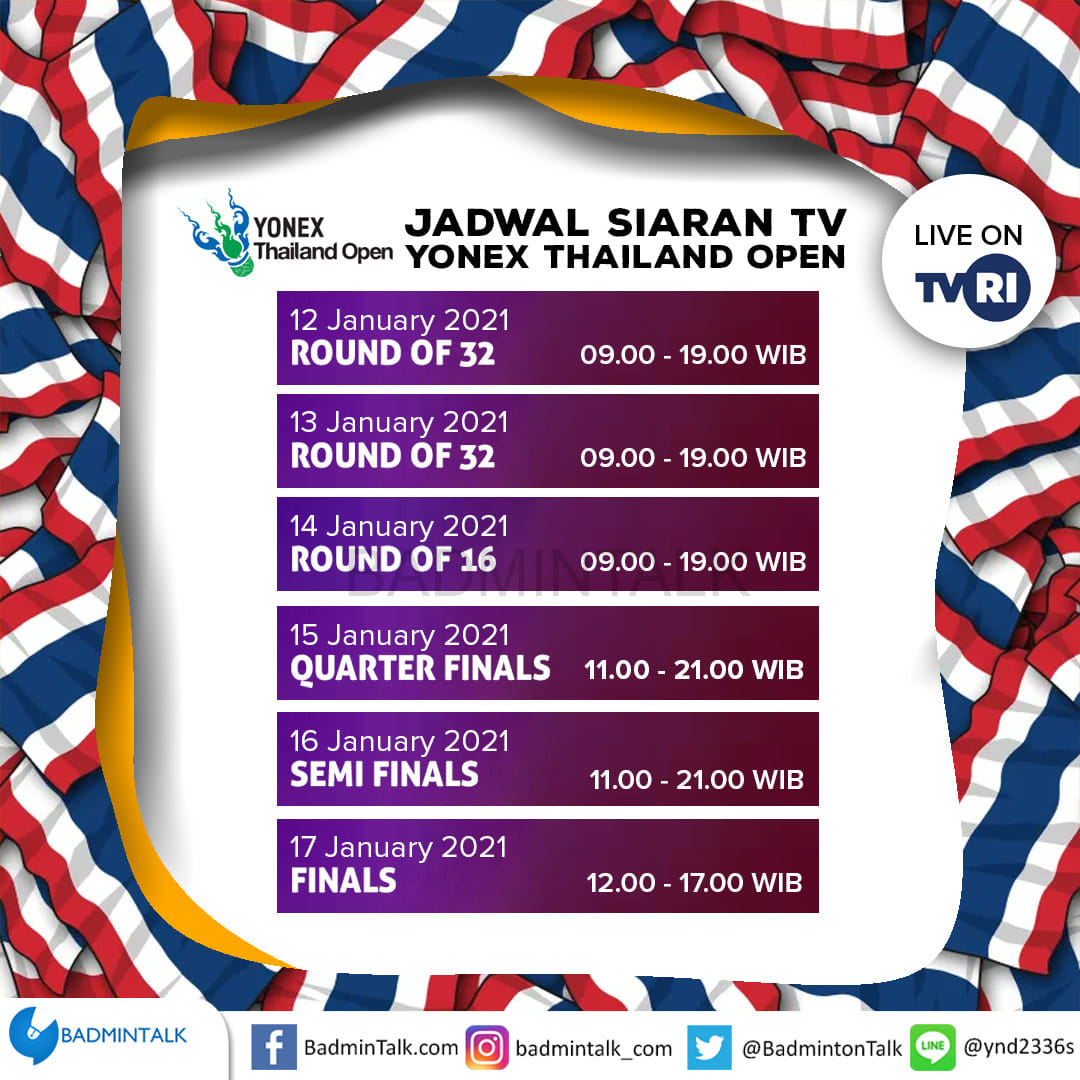 YONEX Thailand Open

JADWAL SIARAN TV
YONEX THAILAND OPEN

LIVE ON
TVRI

12 January 2021
ROUND OF 32 09.00 - 19.00 WIB

13 January 2021
ROUND OF 32 09.00 - 19.00 WIB

14 January 2021
ROUND OF 16 09.00 - 19.00 WIB

BADMINTALK

15 January 2021
QUARTER FINALS 11.00 - 21.00 WIB

16 January 2021
SEMI FINALS 11.00 - 21.00 WIB

17 January 2021
FINALS 12.00 - 17.00 WIB

BADMINTALK
BadminTalk.com
badmintalk_com
@BadmintonTalk
LINE
@ynd2336s